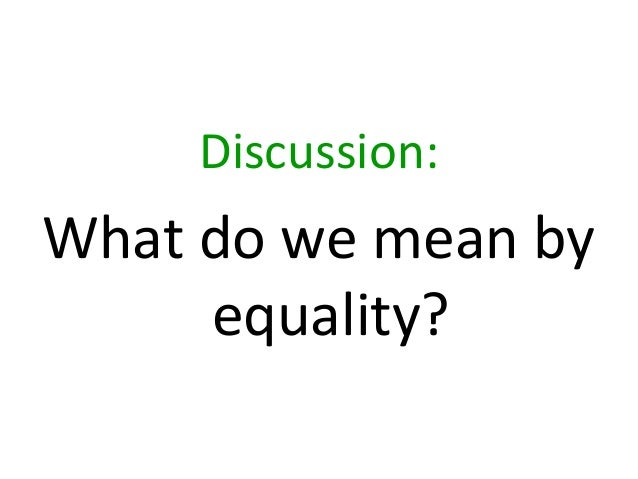 Discussion:

What do we mean by equality?